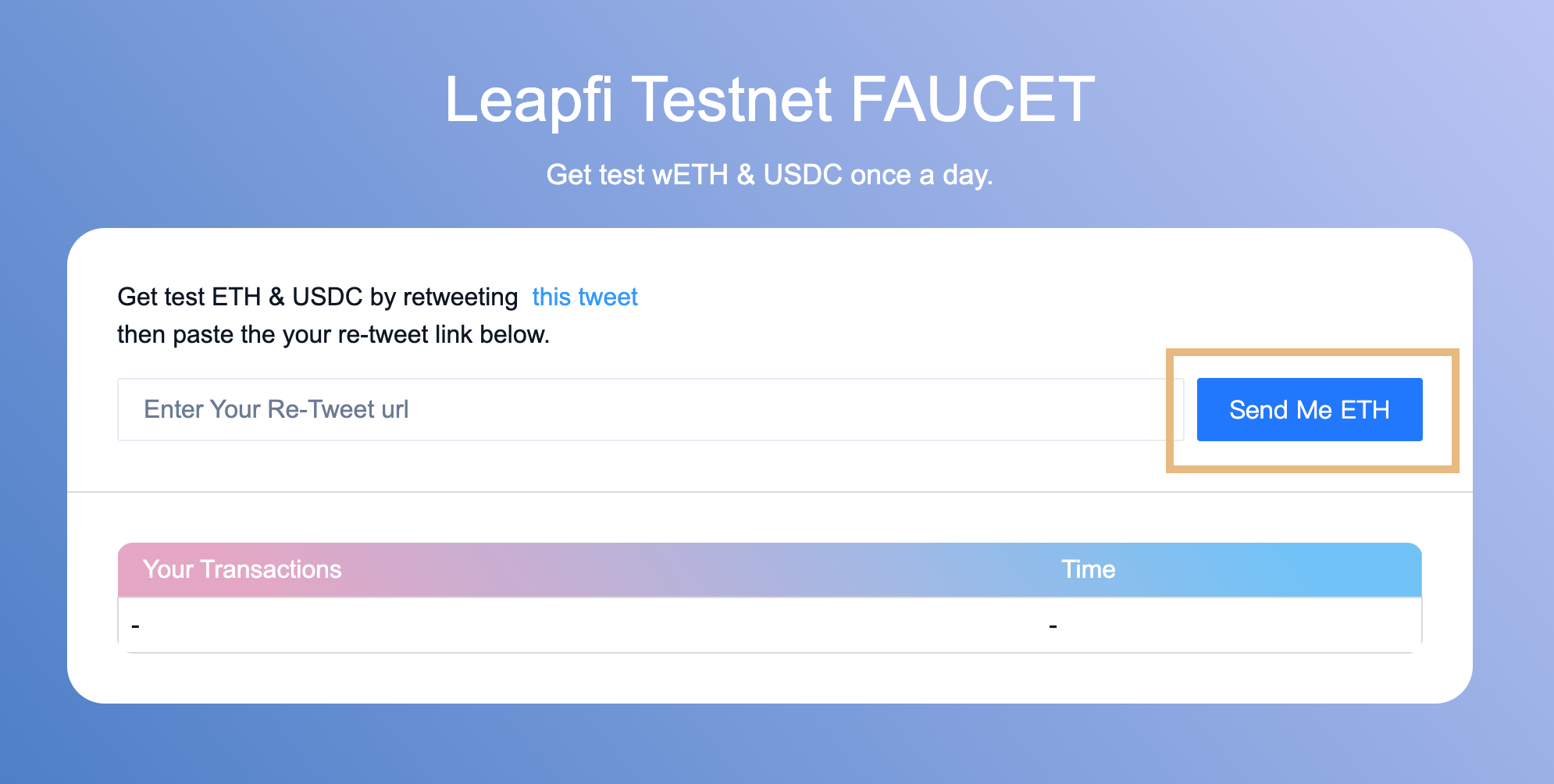 Leapfi Testnet FAUCET

Get test wETH & USDC once a day.

Get test ETH & USDC by retweeting this tweet
then paste the your re-tweet link below.

Enter Your Re-Tweet url

Send Me ETH

| Your Transactions | Time |
|---|---|
| - | - |